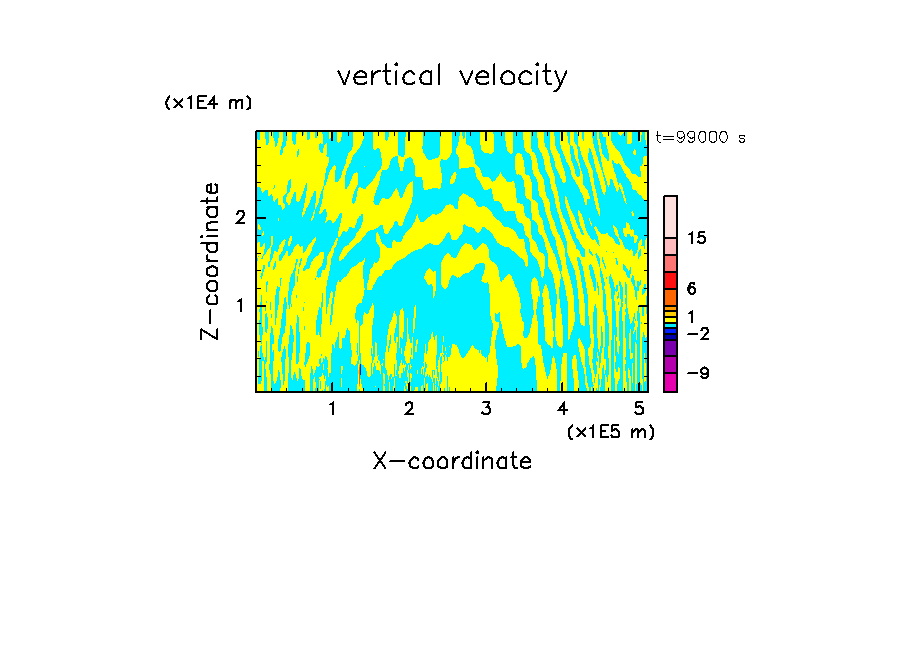 vertical velocity

(x1E4 m)

t=99000 s

Z-coordinate

2

1

15

6

1

−2

−9

1 2 3 4 5

(x1E5 m)

X-coordinate